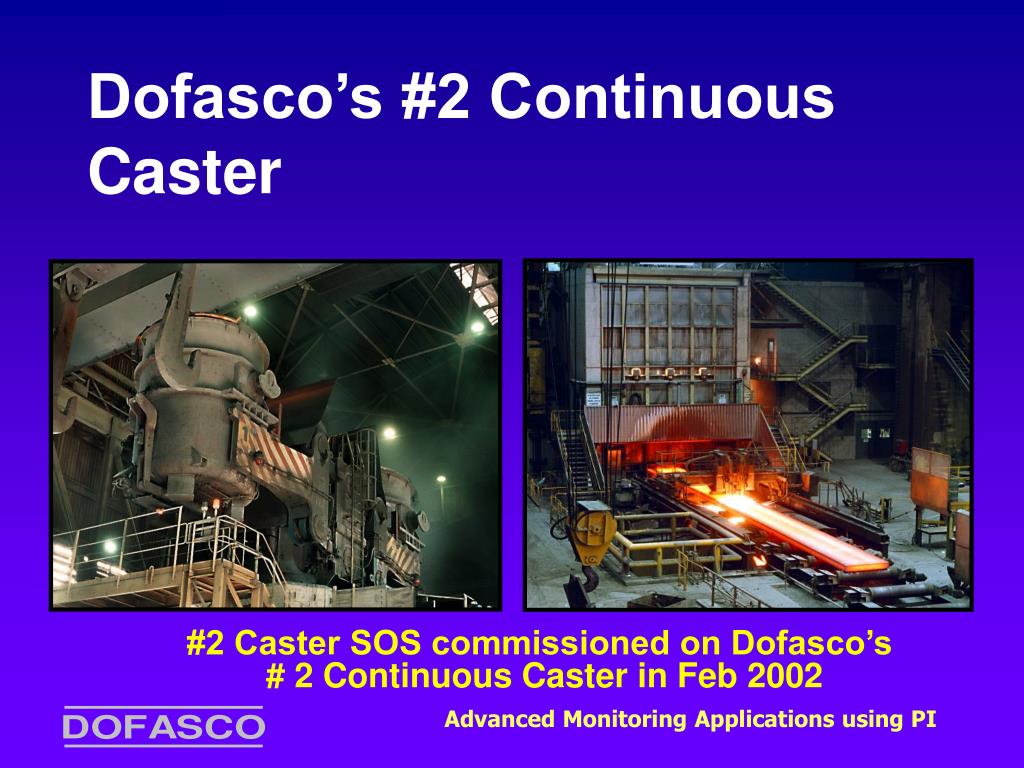 Dofasco's #2 Continuous Caster

#2 Caster SOS commissioned on Dofasco's
# 2 Continuous Caster in Feb 2002

DOFASCO

Advanced Monitoring Applications using PI